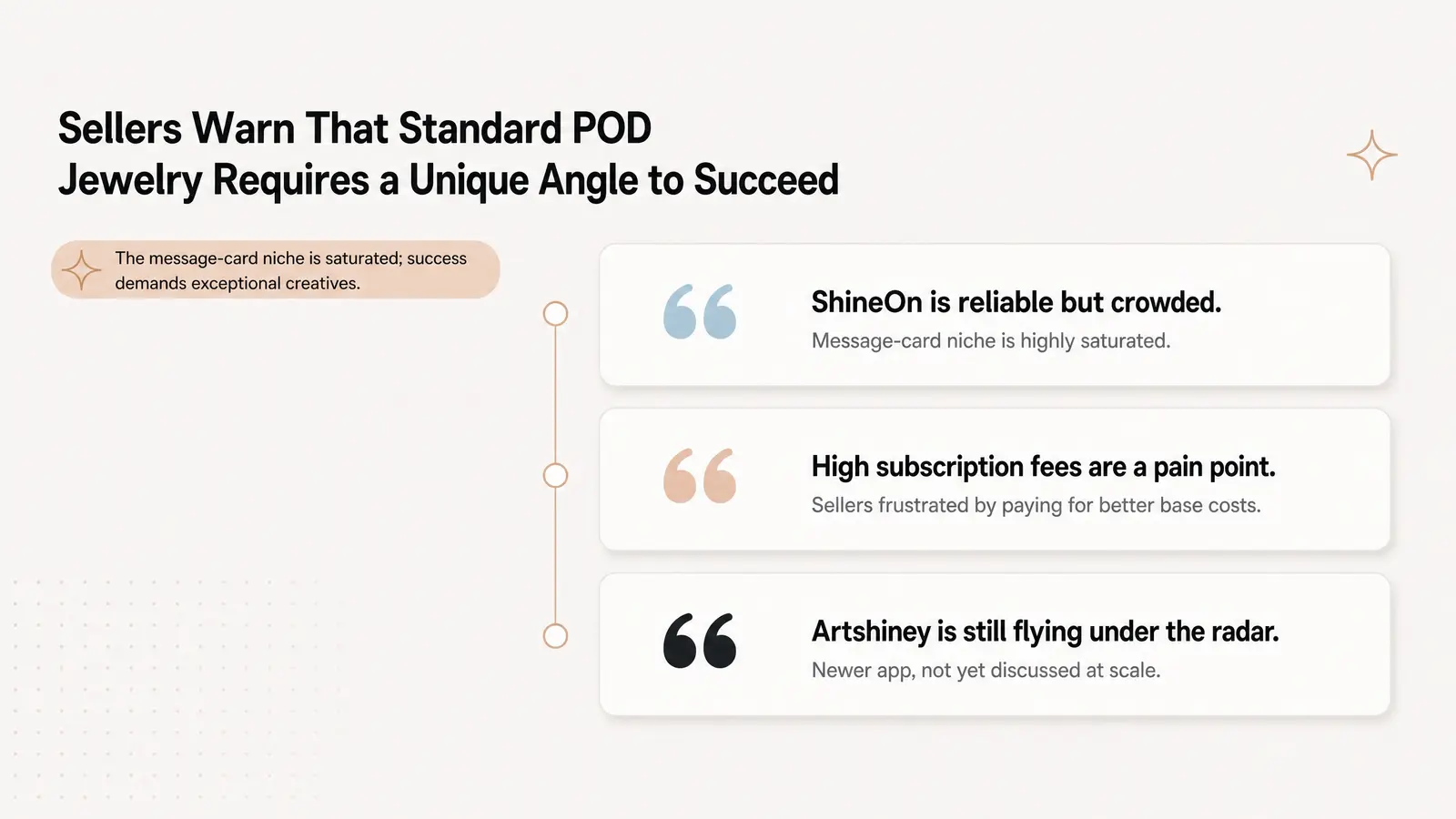 Sellers Warn That Standard POD Jewelry Requires a Unique Angle to Succeed

The message-card niche is saturated; success demands exceptional creatives.

ShineOn is reliable but crowded.

Message-card niche is highly saturated.

High subscription fees are a pain point.

Sellers frustrated by paying for better base costs.

Artshiney is still flying under the radar.

Newer app, not yet discussed at scale.